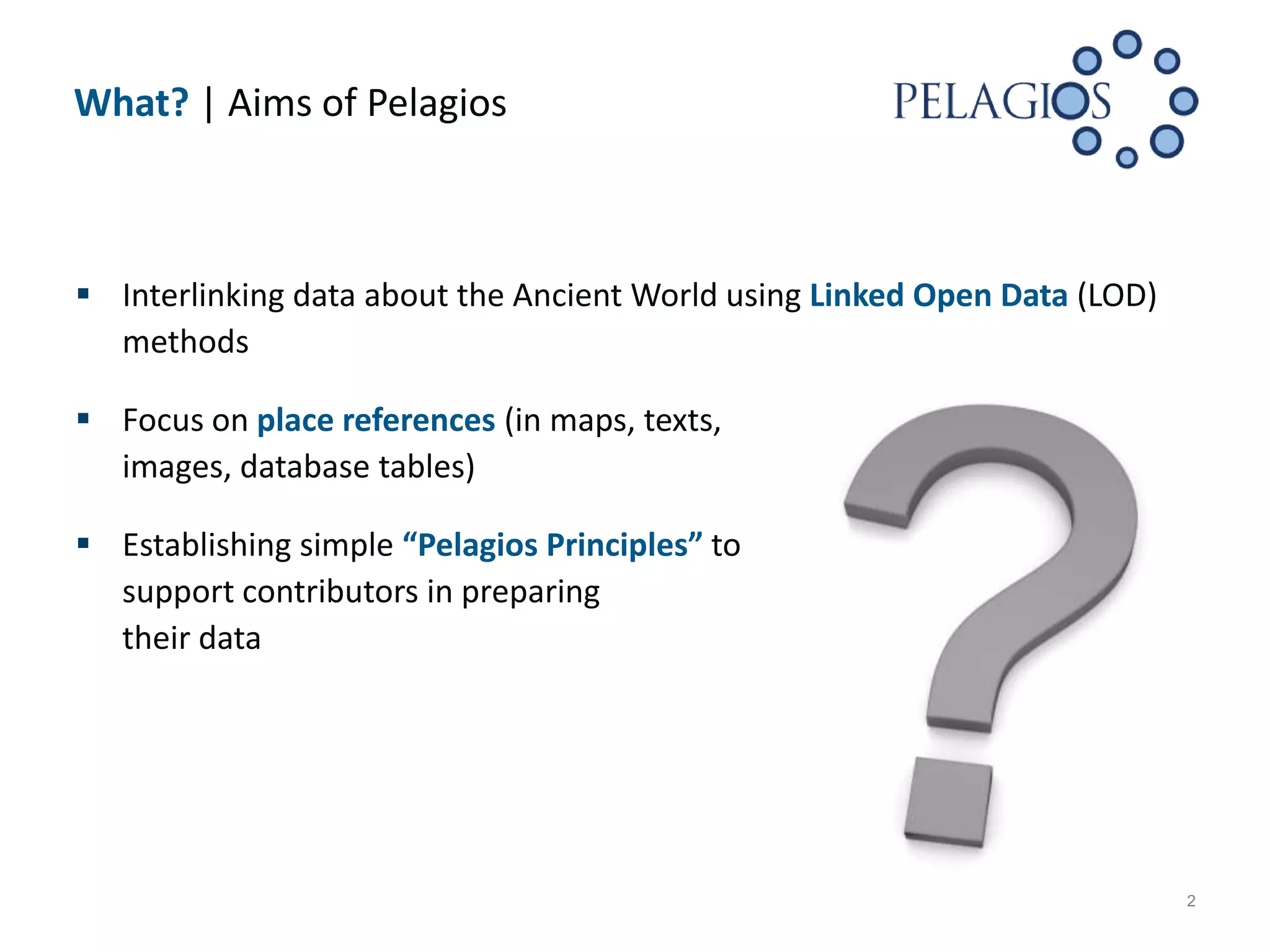 What? | Aims of Pelagios

PELAGIOS

▪ Interlinking data about the Ancient World using Linked Open Data (LOD) methods

▪ Focus on place references (in maps, texts, images, database tables)

▪ Establishing simple “Pelagios Principles” to support contributors in preparing their data

2